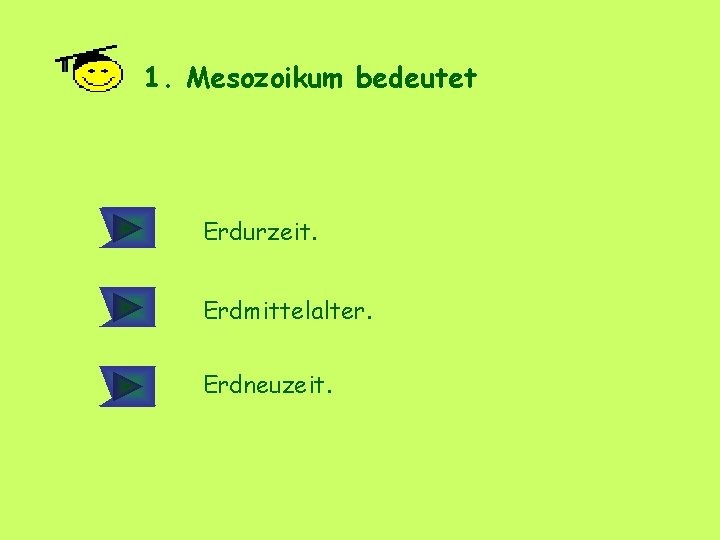 1. Mesozoikum bedeutet

Erdurzeit.

Erdmittelalter.

Erdneuzeit.